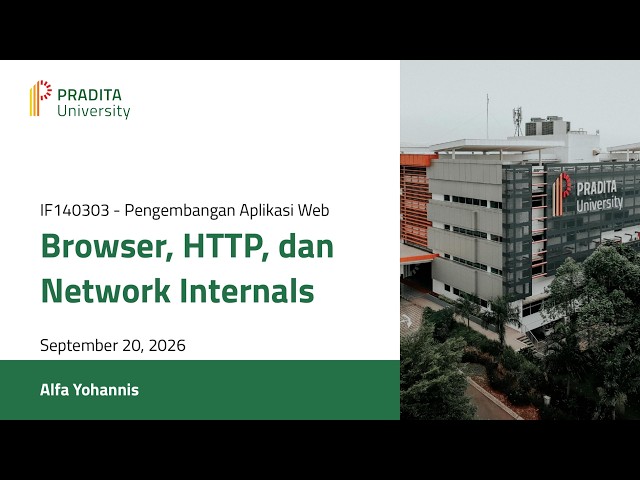 PRADITA
University

IF140303 - Pengembangan Aplikasi Web

Browser, HTTP, dan Network Internals

September 20, 2026

Alfa Yohannis

PRADITA
University